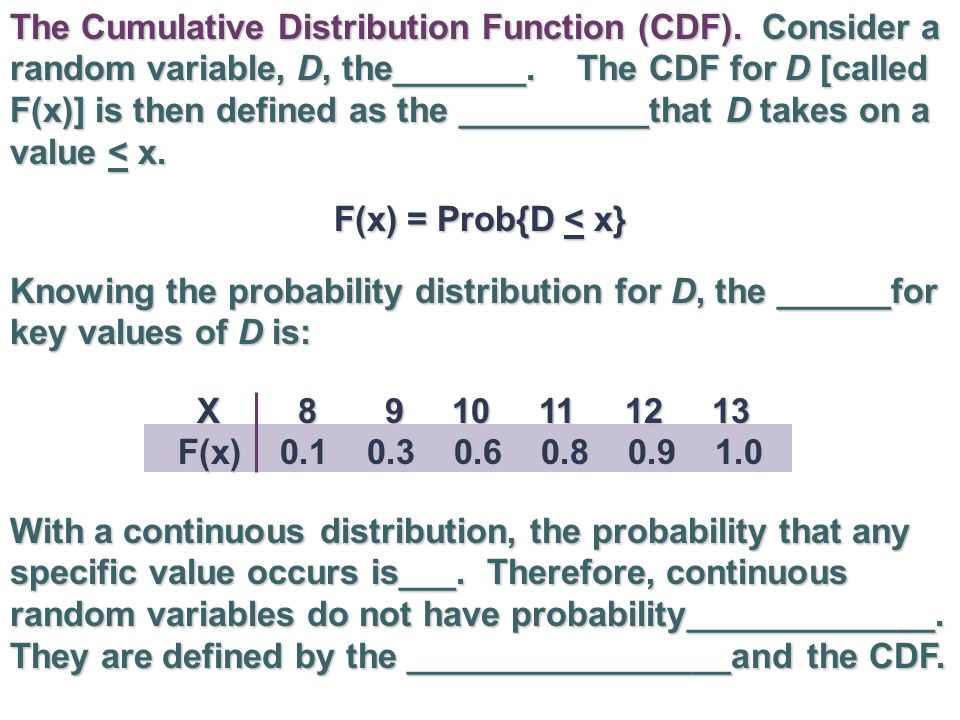 The Cumulative Distribution Function (CDF). Consider a random variable, D, the_______. The CDF for D [called F(x)] is then defined as the __________that D takes on a value $\leq$ x.

F(x) = Prob{D $\leq$ x}

Knowing the probability distribution for D, the ______for key values of D is:

| X | 8 | 9 | 10 | 11 | 12 | 13 |
|---|---|---|---|---|---|---|
| F(x) | 0.1 | 0.3 | 0.6 | 0.8 | 0.9 | 1.0 |

With a continuous distribution, the probability that any specific value occurs is___. Therefore, continuous random variables do not have probability_____________. They are defined by the _________________and the CDF.